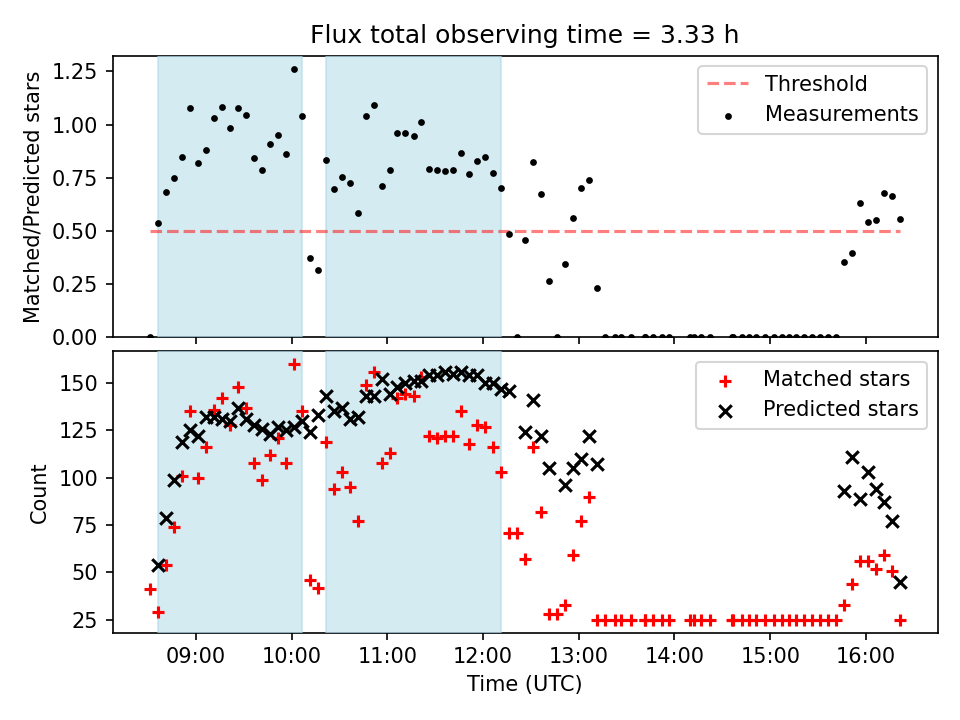 Flux total observing time = 3.33 h

Matched/Predicted stars

1.25
1.00
0.75
0.50
0.25
0.00

Threshold
Measurements

Count

150
125
100
75
50
25

Matched stars
Predicted stars

09:00 10:00 11:00 12:00 13:00 14:00 15:00 16:00

Time (UTC)